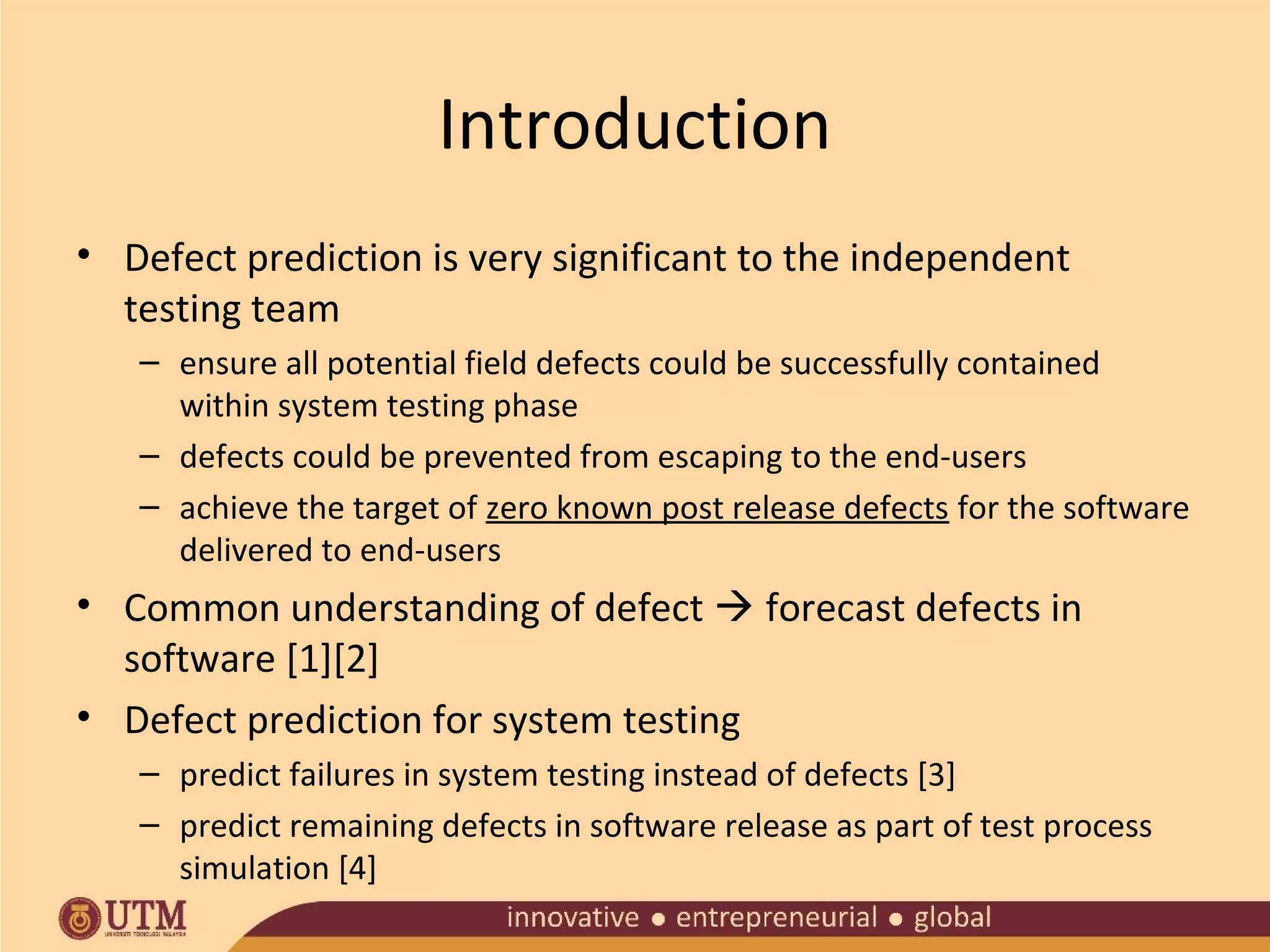 Introduction

• Defect prediction is very significant to the independent testing team

– ensure all potential field defects could be successfully contained within system testing phase

– defects could be prevented from escaping to the end-users

– achieve the target of zero known post release defects for the software delivered to end-users

• Common understanding of defect → forecast defects in software [1][2]

• Defect prediction for system testing

– predict failures in system testing instead of defects [3]

– predict remaining defects in software release as part of test process simulation [4]

UTM
UNIVERSITI TEKNOLOGI MALAYSIA

innovative • entrepreneurial • global